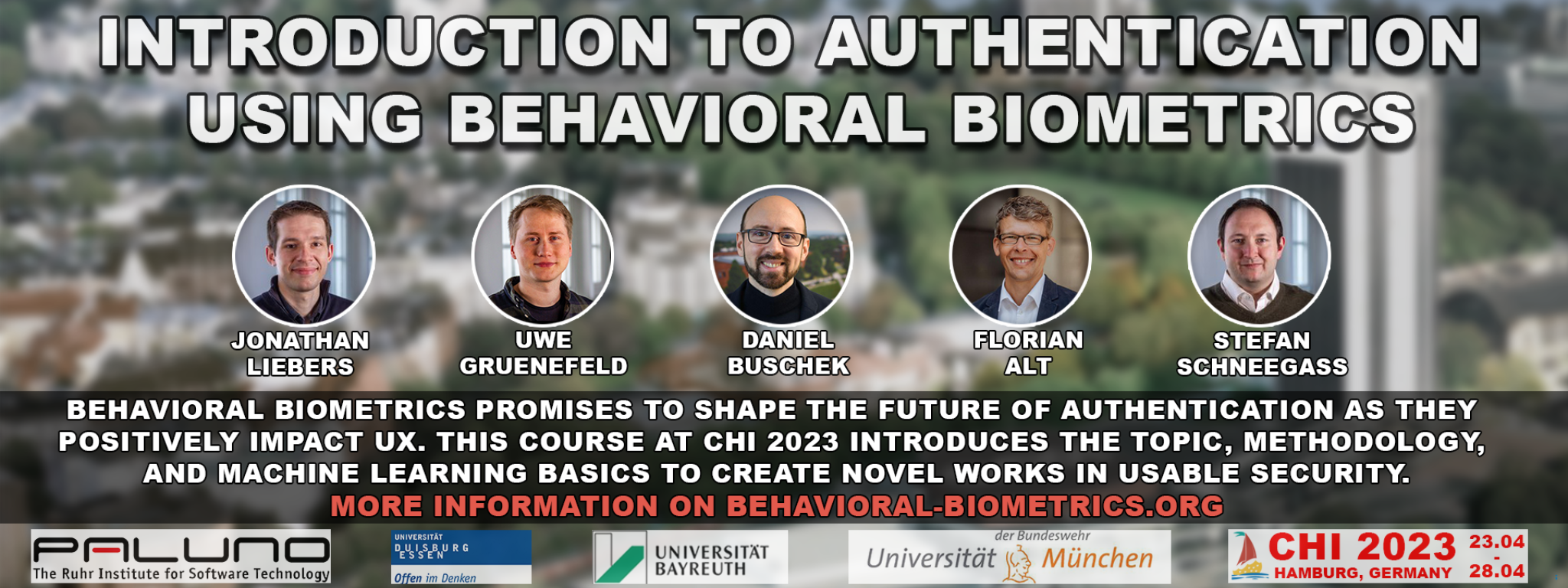 INTRODUCTION TO AUTHENTICATION USING BEHAVIORAL BIOMETRICS

JONATHAN LIEBERS

UWE GRUENEFELD

DANIEL BUSCHEK

FLORIAN ALT

STEFAN SCHNEEGASS

BEHAVIORAL BIOMETRICS PROMISES TO SHAPE THE FUTURE OF AUTHENTICATION AS THEY POSITIVELY IMPACT UX. THIS COURSE AT CHI 2023 INTRODUCES THE TOPIC, METHODOLOGY, AND MACHINE LEARNING BASICS TO CREATE NOVEL WORKS IN USABLE SECURITY.

MORE INFORMATION ON BEHAVIORAL-BIOMETRICS.ORG

PALUNO The Ruhr Institute for Software Technology

UNIVERSITÄT DUISBURG ESSEN Offen im Denken

UNIVERSITÄT BAYREUTH

Universität der Bundeswehr München

CHI 2023 HAMBURG, GERMANY 23.04 - 28.04